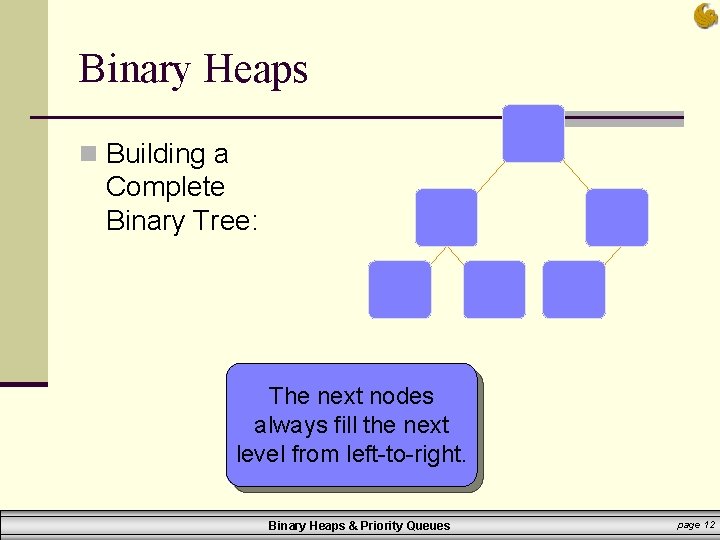 Binary Heaps

Building a Complete Binary Tree:

The next nodes always fill the next level from left-to-right.

Binary Heaps & Priority Queues

page 12